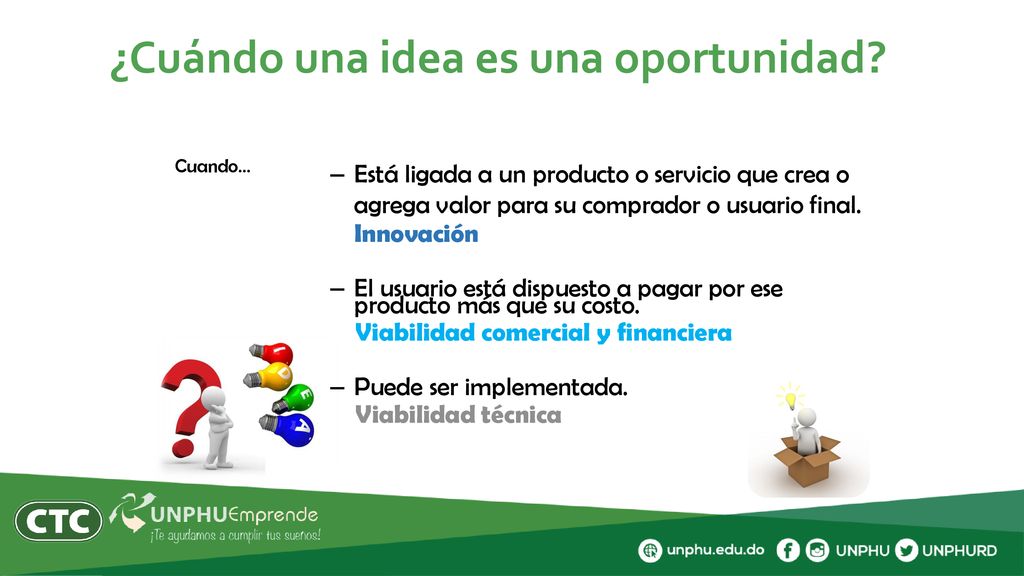 ¿Cuándo una idea es una oportunidad?

Cuando…

– Está ligada a un producto o servicio que crea o agrega valor para su comprador o usuario final. Innovación

– El usuario está dispuesto a pagar por ese producto más que su costo. Viabilidad comercial y financiera

– Puede ser implementada. Viabilidad técnica

I
D
E
A

CTC

UNPHUEmprende
¡Te ayudamos a cumplir tus sueños!

unphu.edu.do UNPHU UNPHURD